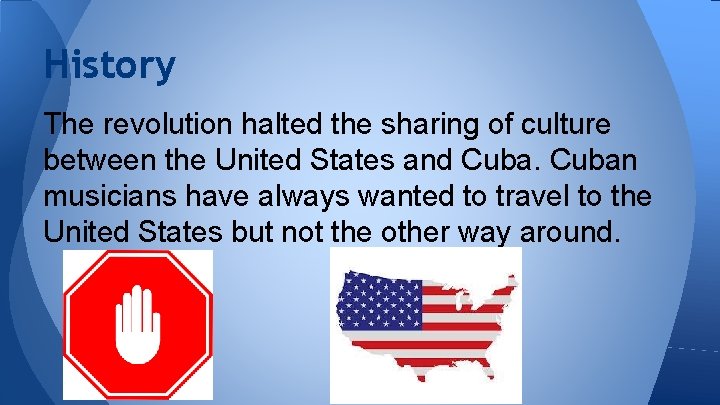 History

The revolution halted the sharing of culture between the United States and Cuba. Cuban musicians have always wanted to travel to the United States but not the other way around.